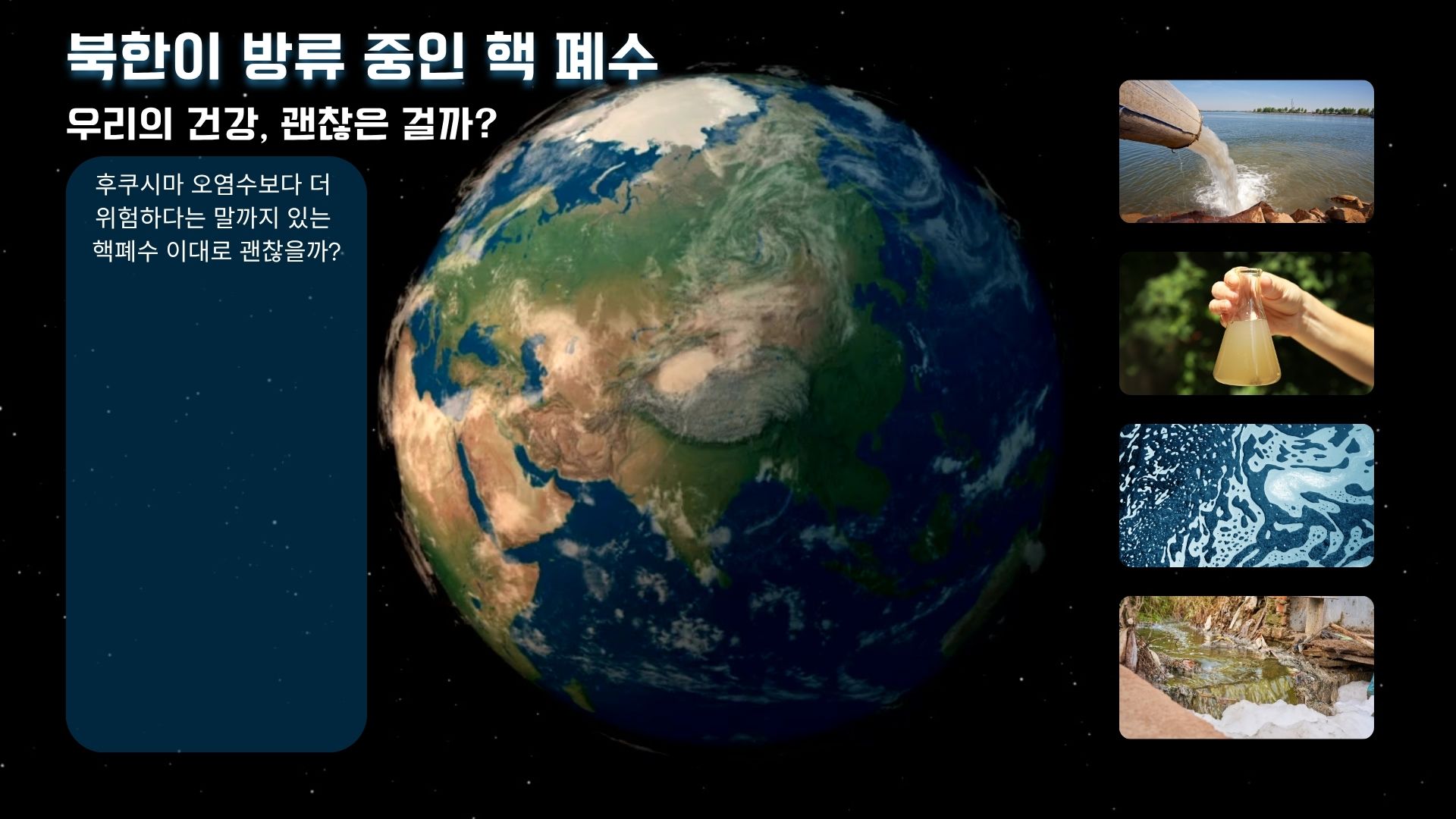 북한이 방류 중인 핵 폐수

우리의 건강, 괜찮은 걸까?

후쿠시마 오염수보다 더 위험하다는 말까지 있는 핵폐수 이대로 괜찮을까?